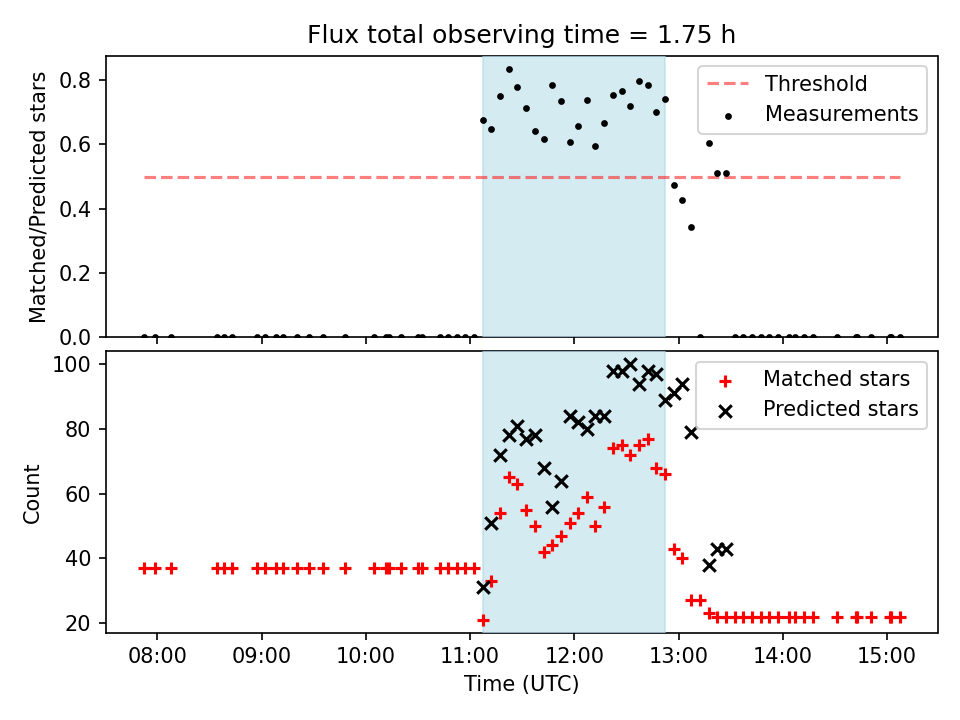 Flux total observing time = 1.75 h

Matched/Predicted stars

0.8
0.6
0.4
0.2
0.0

Threshold
Measurements

Count

100
80
60
40
20

Matched stars
Predicted stars

08:00
09:00
10:00
11:00
12:00
13:00
14:00
15:00

Time (UTC)